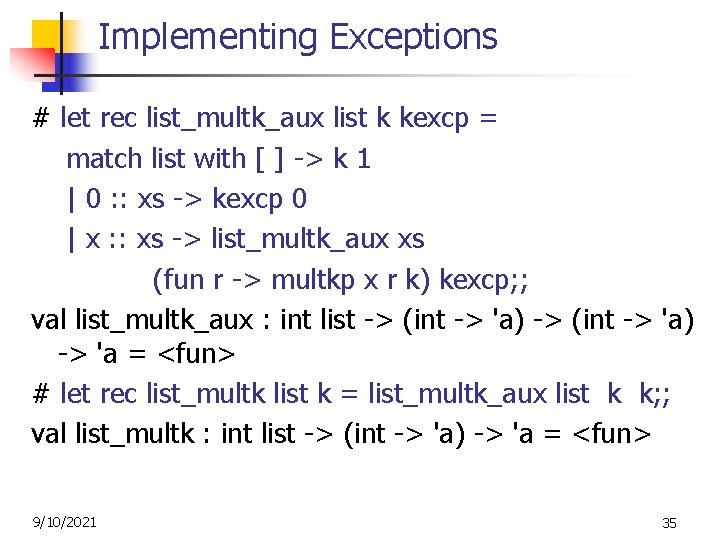 Implementing Exceptions

# let rec list_multk_aux list k kexcp =
match list with [ ] -> k 1
| 0 :: xs -> kexcp 0
| x :: xs -> list_multk_aux xs
(fun r -> multkp x r k) kexcp;;

val list_multk_aux : int list -> (int -> 'a) -> (int -> 'a) -> 'a = <fun>

# let rec list_multk list k = list_multk_aux list k k;;

val list_multk : int list -> (int -> 'a) -> 'a = <fun>

9/10/2021

35